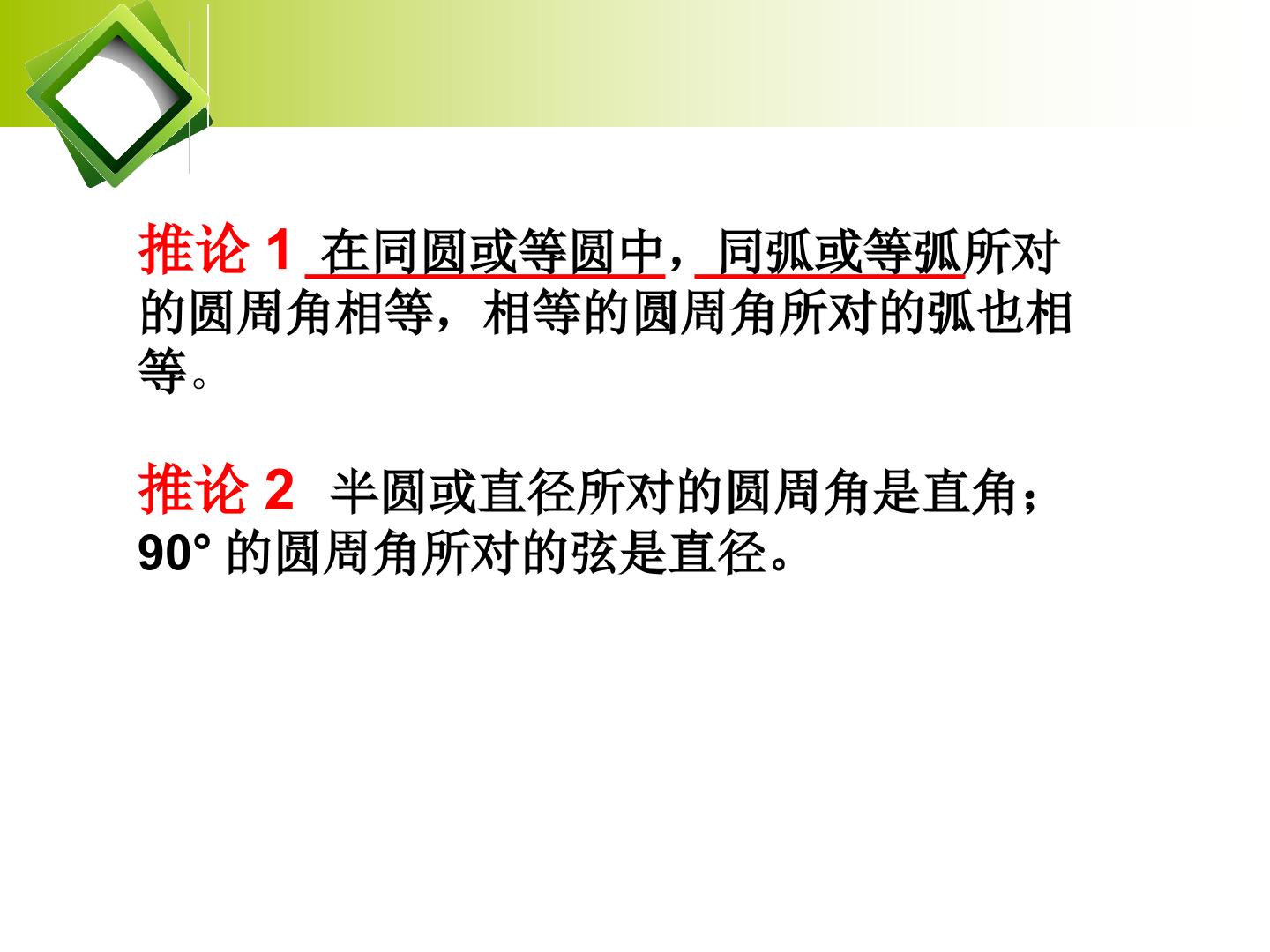 推论1 在同圆或等圆中，同弧或等弧所对的圆周角相等，相等的圆周角所对的弧也相等。

推论2 半圆或直径所对的圆周角是直角；90°的圆周角所对的弦是直径。